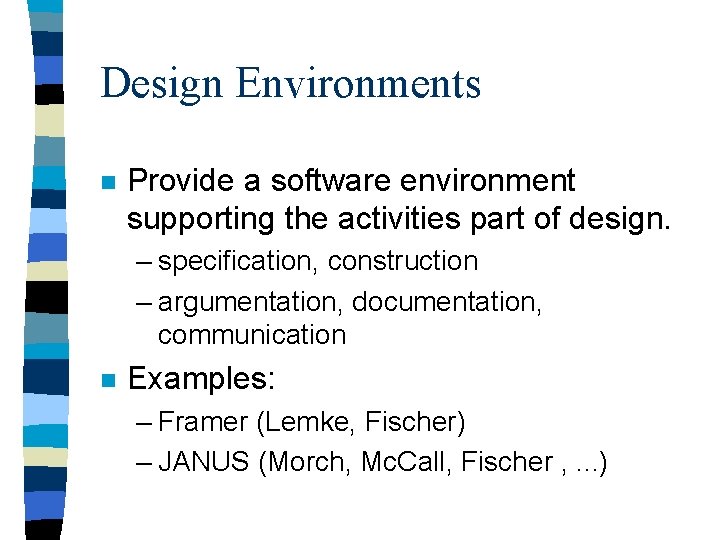 Design Environments

Provide a software environment supporting the activities part of design.

– specification, construction

– argumentation, documentation, communication

Examples:

– Framer (Lemke, Fischer)

– JANUS (Morch, McCall, Fischer , ...)